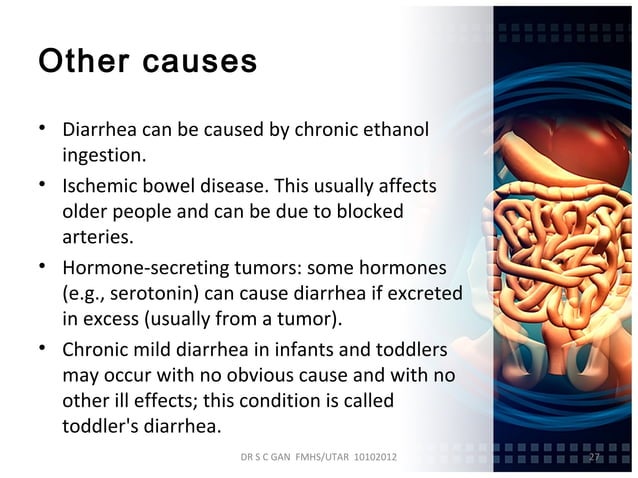 Other causes

• Diarrhea can be caused by chronic ethanol ingestion.

• Ischemic bowel disease. This usually affects older people and can be due to blocked arteries.

• Hormone-secreting tumors: some hormones (e.g., serotonin) can cause diarrhea if excreted in excess (usually from a tumor).

• Chronic mild diarrhea in infants and toddlers may occur with no obvious cause and with no other ill effects; this condition is called toddler's diarrhea.

DR S C GAN FMHS/UTAR 10102012

27